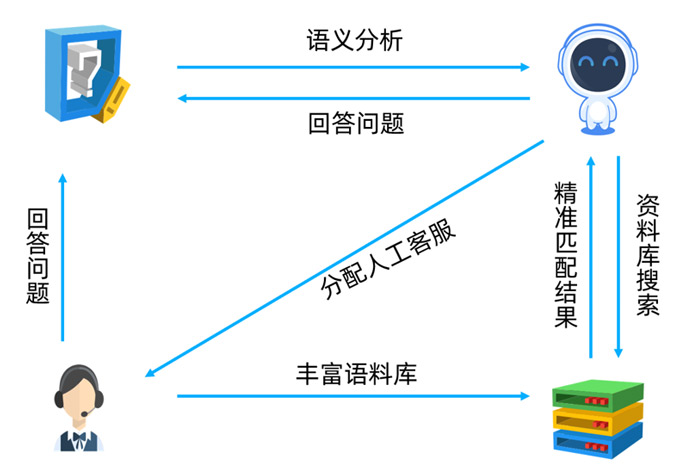 语义分析

回答问题

回答问题

分配人工客服

精准匹配结果

资料库搜索

丰富语料库